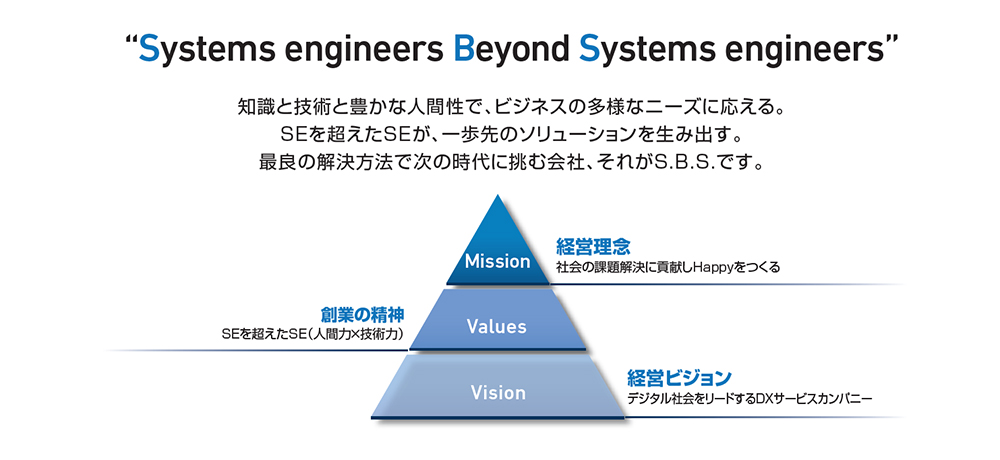 “Systems engineers Beyond Systems engineers”

知識と技術と豊かな人間性で、ビジネスの多様なニーズに応える。
SEを超えたSEが、一歩先のソリューションを生み出す。
最良の解決方法で次の時代に挑む会社、それがS.B.S.です。

Mission

経営理念
社会の課題解決に貢献しHappyをつくる

創業の精神
SEを超えたSE（人間力×技術力）

Values

Vision

経営ビジョン
デジタル社会をリードするDXサービスカンパニー